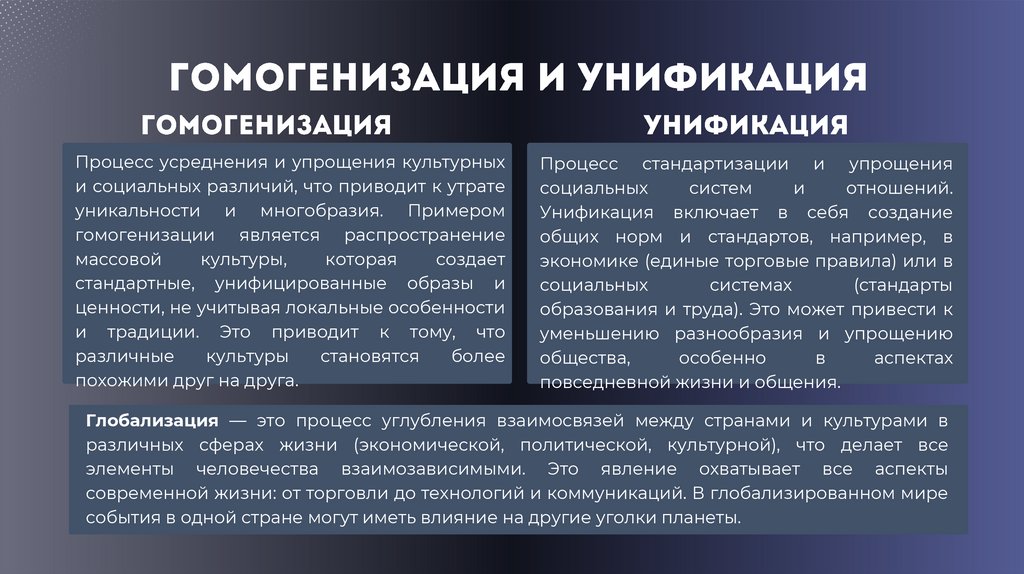 ГОМОГЕНИЗАЦИЯ И УНИФИКАЦИЯ

ГОМОГЕНИЗАЦИЯ

Процесс усреднения и упрощения культурных и социальных различий, что приводит к утрате уникальности и многобразия. Примером гомогенизации является распространение массовой культуры, которая создает стандартные, унифицированные образы и ценности, не учитывая локальные особенности и традиции. Это приводит к тому, что различные культуры становятся более похожими друг на друга.

УНИФИКАЦИЯ

Процесс стандартизации и упрощения социальных систем и отношений. Унификация включает в себя создание общих норм и стандартов, например, в экономике (единые торговые правила) или в социальных системах (стандарты образования и труда). Это может привести к уменьшению разнообразия и упрощению общества, особенно в аспектах повседневной жизни и общения.

Глобализация — это процесс углубления взаимосвязей между странами и культурами в различных сферах жизни (экономической, политической, культурной), что делает все элементы человечества взаимозависимыми. Это явление охватывает все аспекты современной жизни: от торговли до технологий и коммуникаций. В глобализированном мире события в одной стране могут иметь влияние на другие уголки планеты.